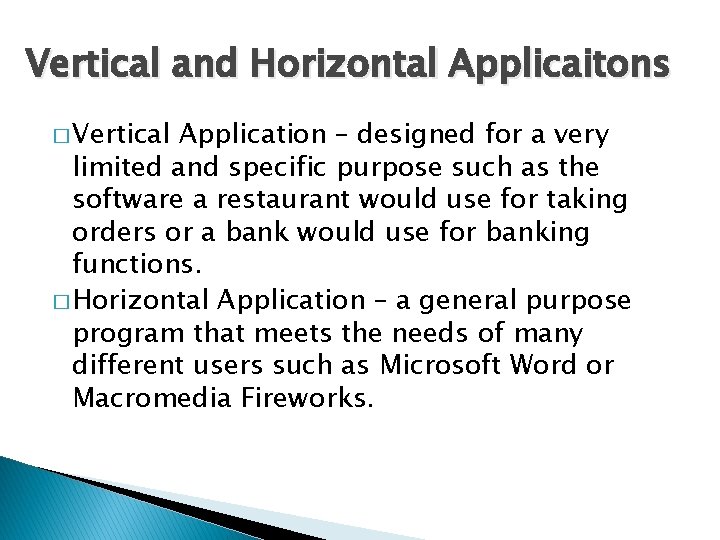 Vertical and Horizontal Applicaitons

□ Vertical Application – designed for a very limited and specific purpose such as the software a restaurant would use for taking orders or a bank would use for banking functions.

□ Horizontal Application – a general purpose program that meets the needs of many different users such as Microsoft Word or Macromedia Fireworks.